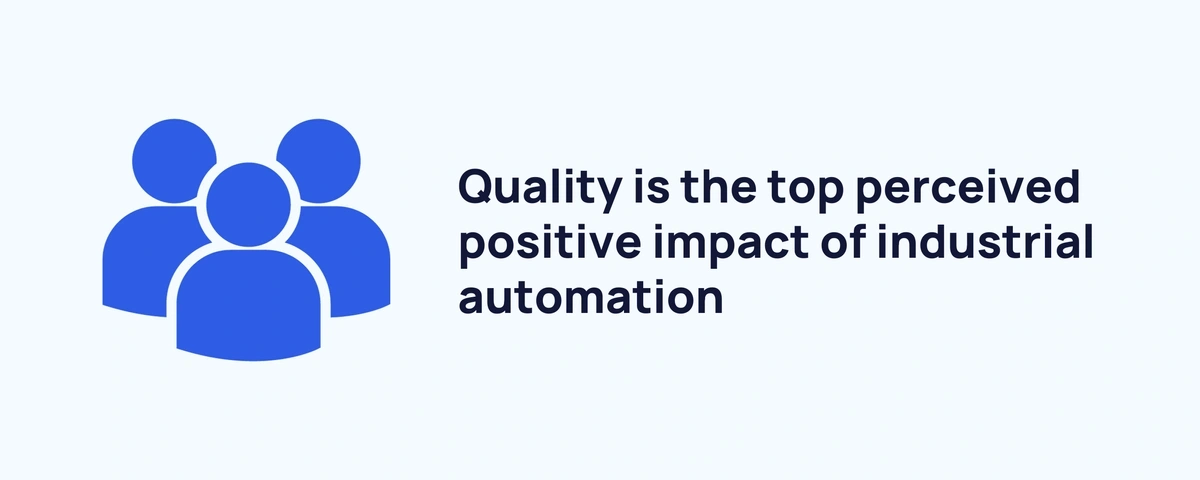 Quality is the top perceived positive impact of industrial automation